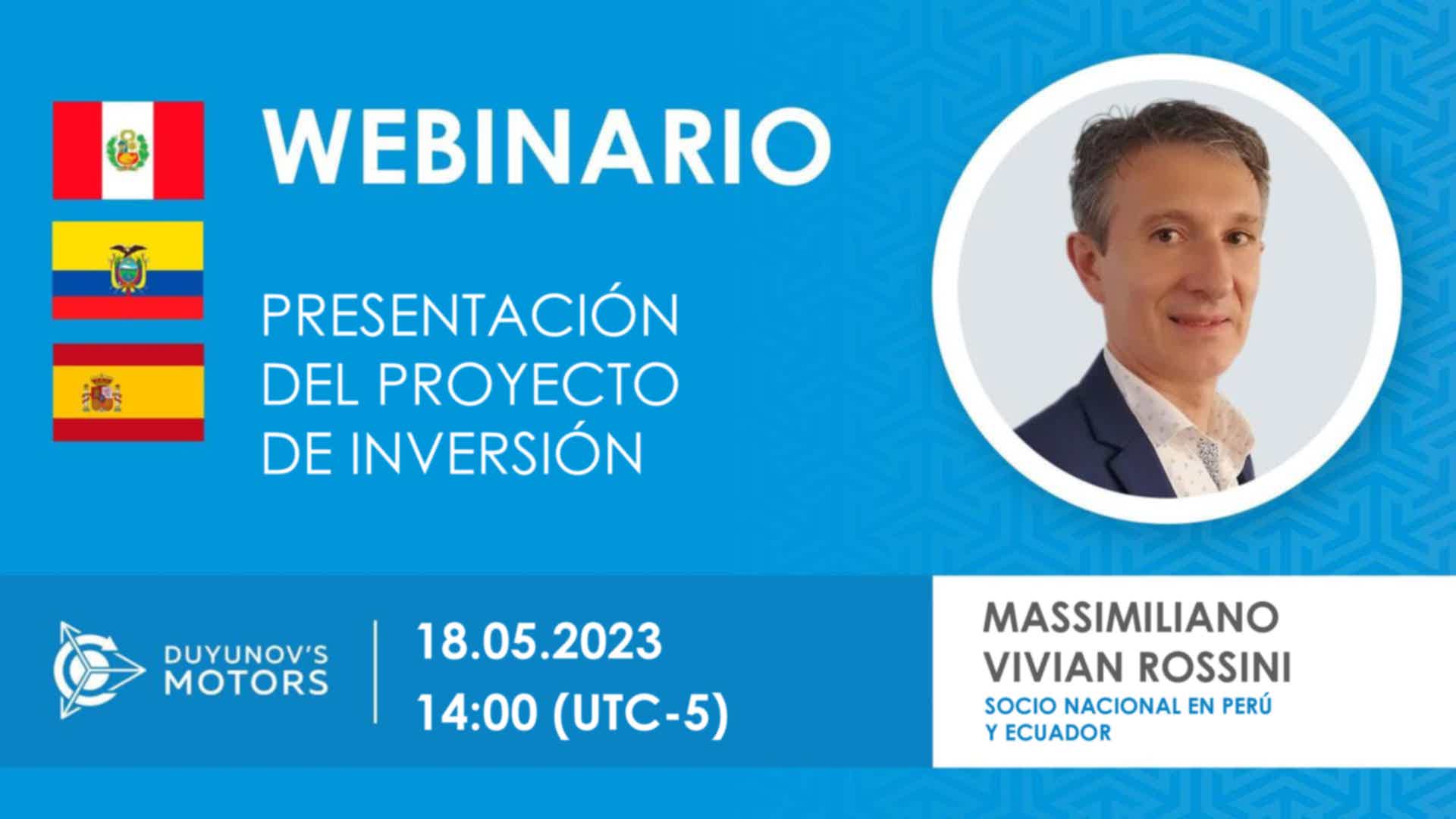 WEBINARIO

PRESENTACIÓN DEL PROYECTO DE INVERSIÓN

DUYUNOV'S MOTORS

18.05.2023
14:00 (UTC-5)

MASSIMILIANO VIVIAN ROSSINI
SOCIO NACIONAL EN PERÚ Y ECUADOR